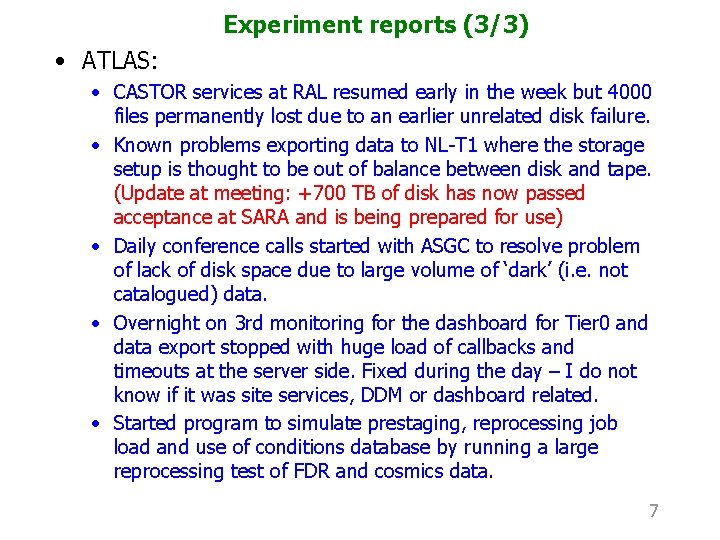 Experiment reports (3/3)

• ATLAS:

• CASTOR services at RAL resumed early in the week but 4000 files permanently lost due to an earlier unrelated disk failure.

• Known problems exporting data to NL-T1 where the storage setup is thought to be out of balance between disk and tape. (Update at meeting: +700 TB of disk has now passed acceptance at SARA and is being prepared for use)

• Daily conference calls started with ASGC to resolve problem of lack of disk space due to large volume of 'dark' (i.e. not catalogued) data.

• Overnight on 3rd monitoring for the dashboard for Tier0 and data export stopped with huge load of callbacks and timeouts at the server side. Fixed during the day – I do not know if it was site services, DDM or dashboard related.

• Started program to simulate prestaging, reprocessing job load and use of conditions database by running a large reprocessing test of FDR and cosmics data.

7